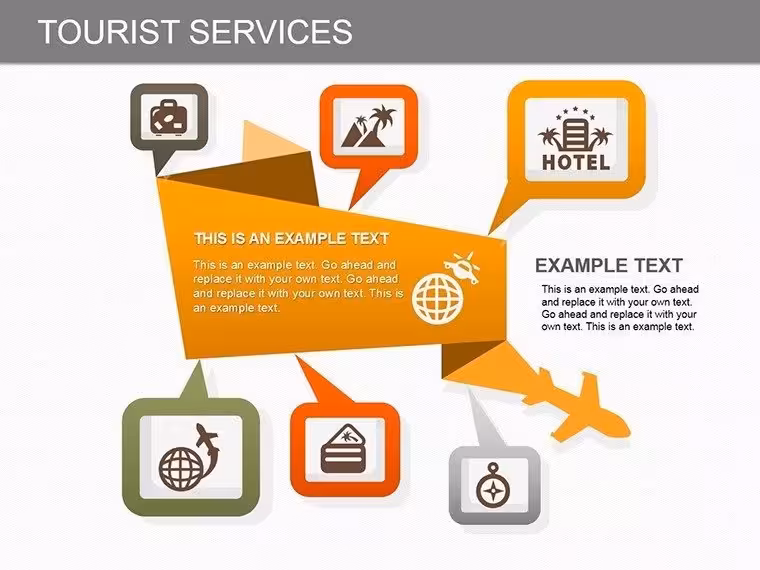 TOURIST SERVICES

HOTEL

THIS IS AN EXAMPLE TEXT

This is an example text. Go ahead and replace it with your own text. Go ahead and replace it with your own text. This is an example text.

EXAMPLE TEXT

This is an example text. Go ahead and replace it with your own text. Go ahead and replace it with your own text. This is an example text.